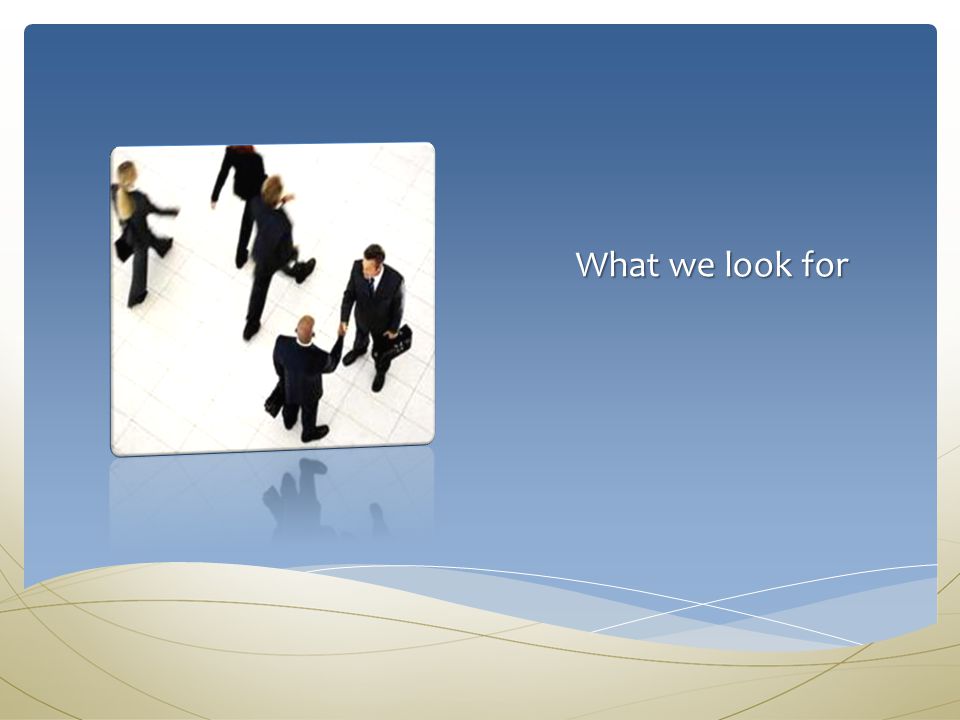 What we look for